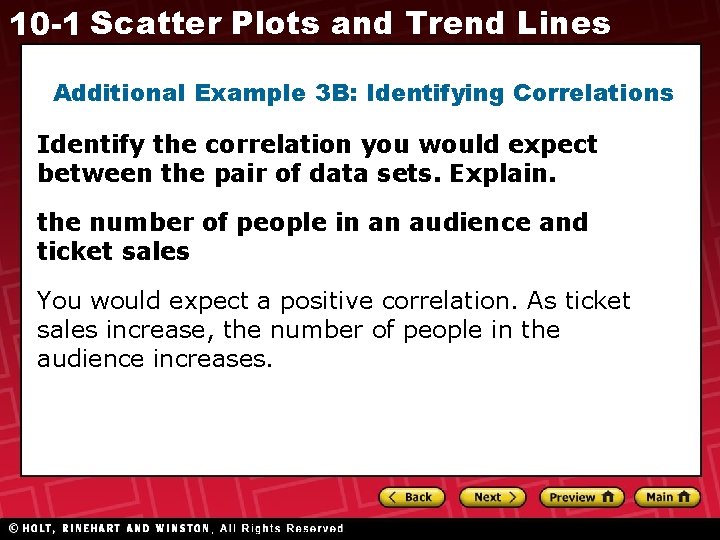 10-1 Scatter Plots and Trend Lines

Additional Example 3B: Identifying Correlations

Identify the correlation you would expect between the pair of data sets. Explain.

the number of people in an audience and ticket sales

You would expect a positive correlation. As ticket sales increase, the number of people in the audience increases.

Back
Next
Preview
Main

© HOLT, RINEHART AND WINSTON, All Rights Reserved